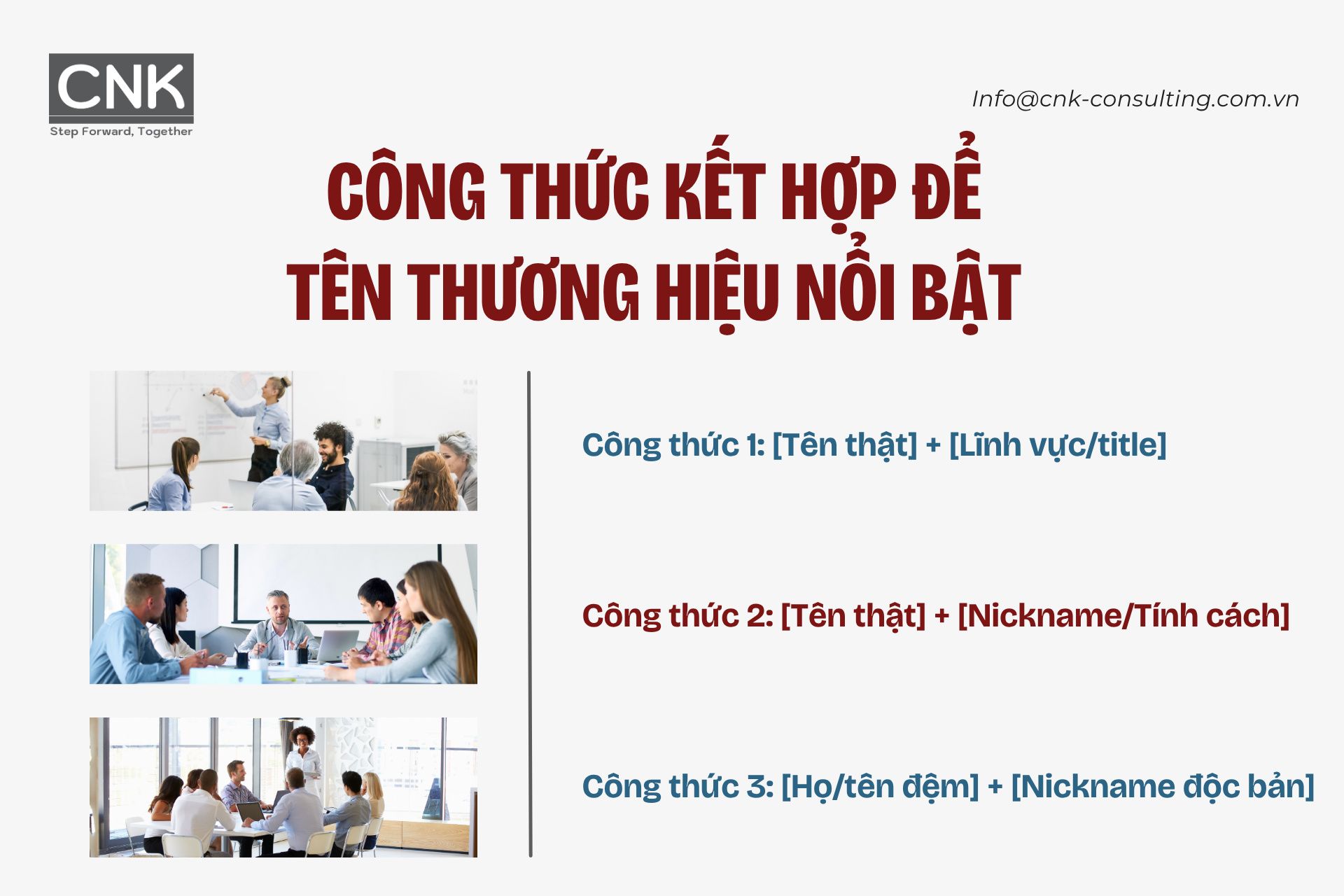 CNK
Step Forward, Together

Info@cnk-consulting.com.vn

CÔNG THỨC KẾT HỢP ĐỂ TÊN THƯƠNG HIỆU NỔI BẬT

Công thức 1: [Tên thật] + [Lĩnh vực/title]

Công thức 2: [Tên thật] + [Nickname/Tính cách]

Công thức 3: [Họ/tên đệm] + [Nickname độc bản]